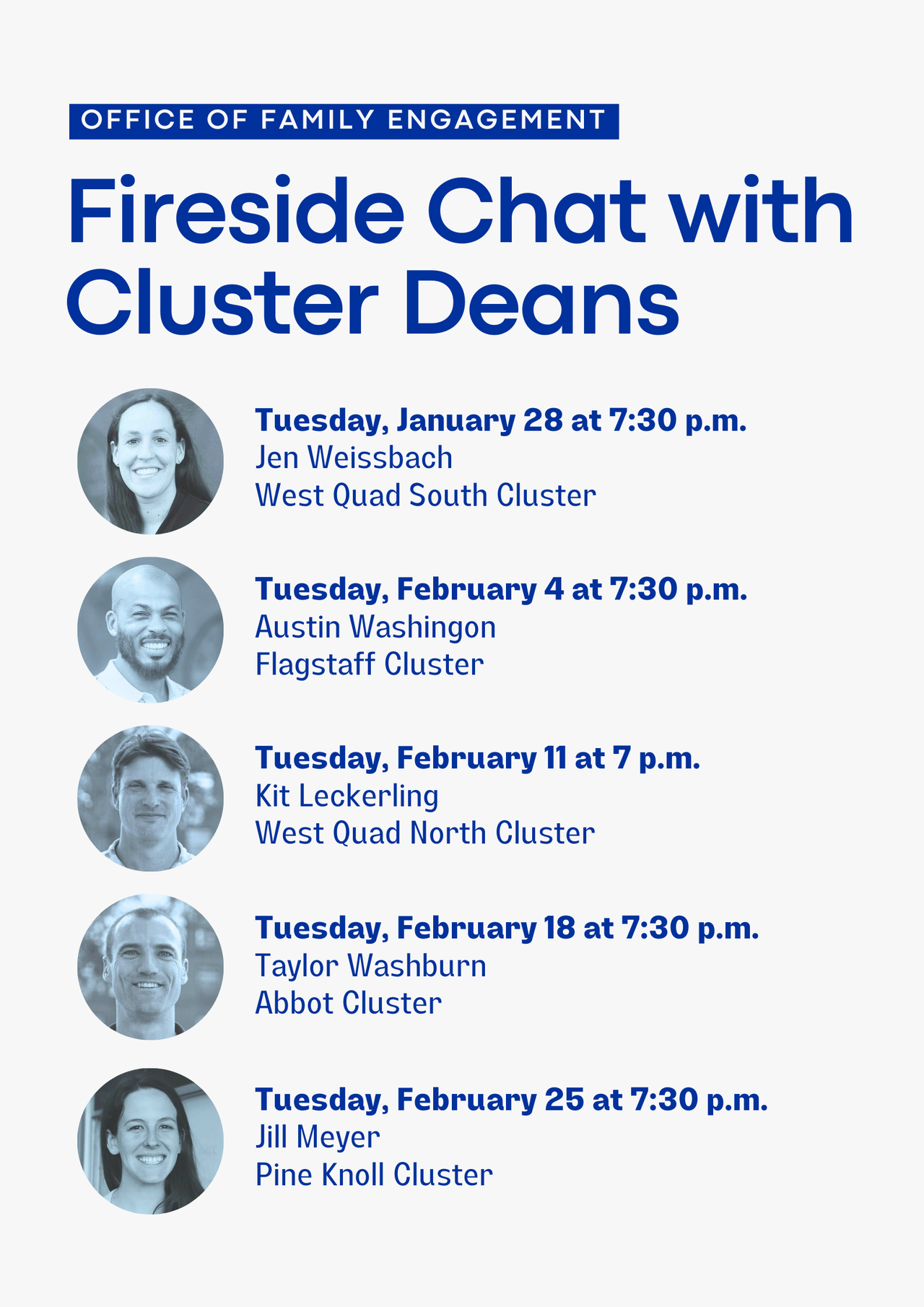 OFFICE OF FAMILY ENGAGEMENT

Fireside Chat with Cluster Deans

Tuesday, January 28 at 7:30 p.m.
Jen Weissbach
West Quad South Cluster

Tuesday, February 4 at 7:30 p.m.
Austin Washingon
Flagstaff Cluster

Tuesday, February 11 at 7 p.m.
Kit Leckerling
West Quad North Cluster

Tuesday, February 18 at 7:30 p.m.
Taylor Washburn
Abbot Cluster

Tuesday, February 25 at 7:30 p.m.
Jill Meyer
Pine Knoll Cluster